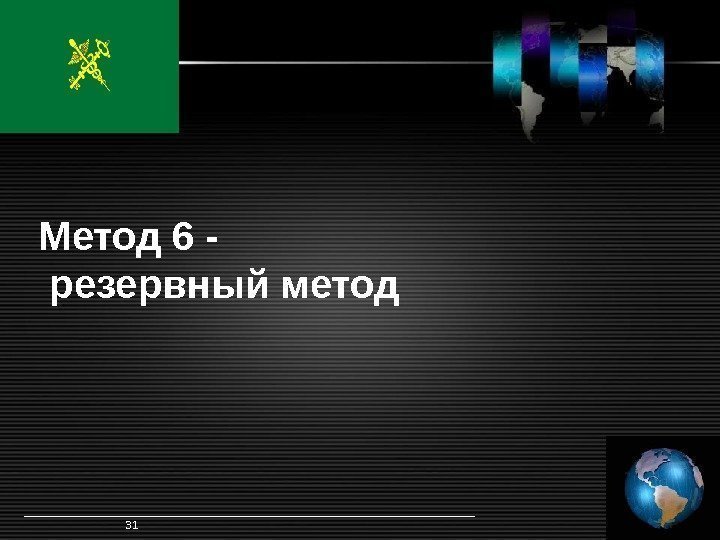 Метод 6 -
резервный метод

31